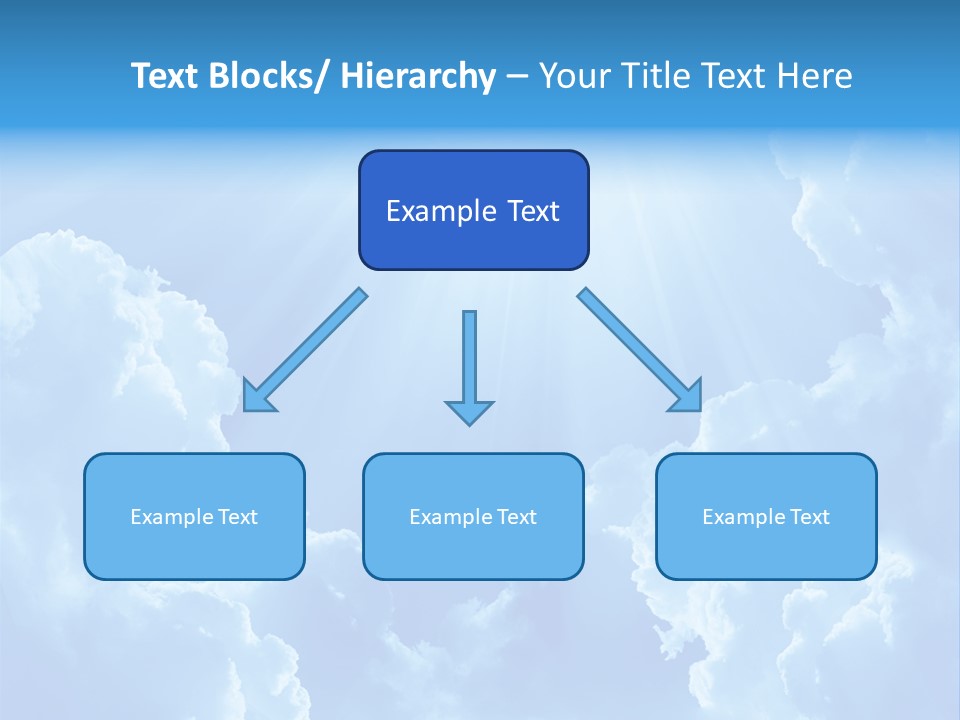 Text Blocks/ Hierarchy – Your Title Text Here

Example Text

Example Text

Example Text

Example Text